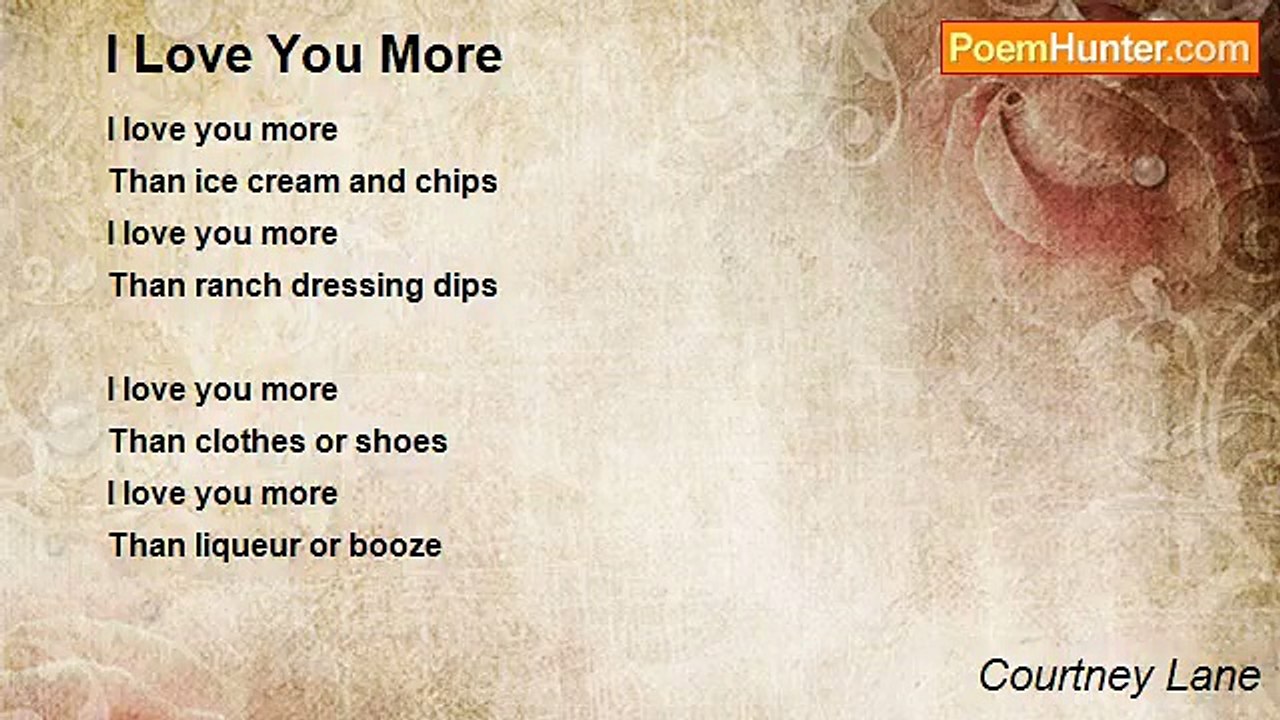 I Love You More

PoemHunter.com

I love you more
Than ice cream and chips
I love you more
Than ranch dressing dips

I love you more
Than clothes or shoes
I love you more
Than liqueur or booze

Courtney Lane